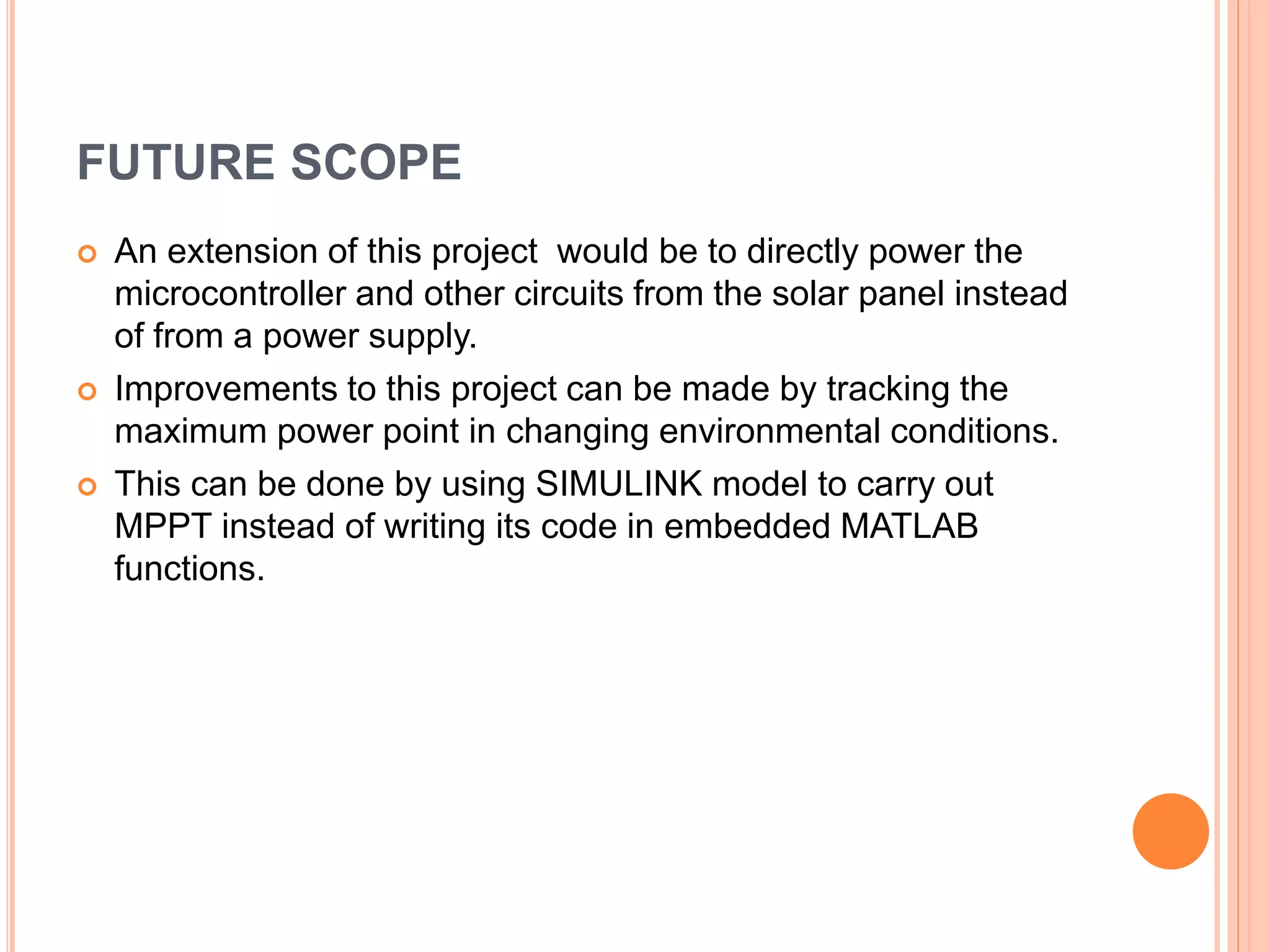 FUTURE SCOPE

An extension of this project  would be to directly power the microcontroller and other circuits from the solar panel instead of from a power supply.

Improvements to this project can be made by tracking the maximum power point in changing environmental conditions.

This can be done by using SIMULINK model to carry out MPPT instead of writing its code in embedded MATLAB functions.